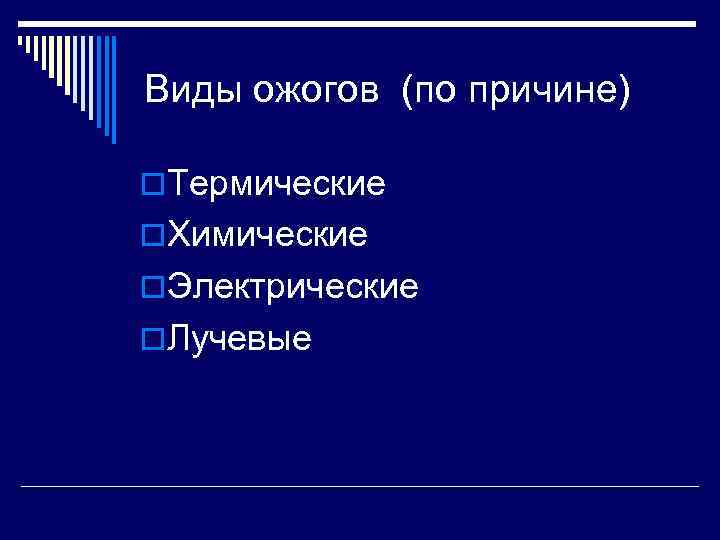 Виды ожогов (по причине)

Термические
Химические
Электрические
Лучевые